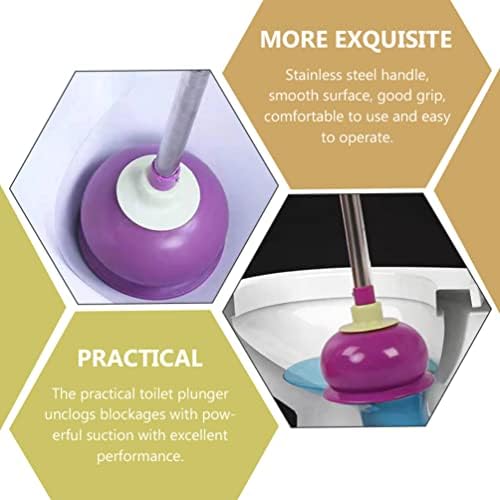 MORE EXQUISITE

Stainless steel handle, smooth surface, good grip, comfortable to use and easy to operate.

PRACTICAL

The practical toilet plunger unclogs blockages with powerful suction with excellent performance.